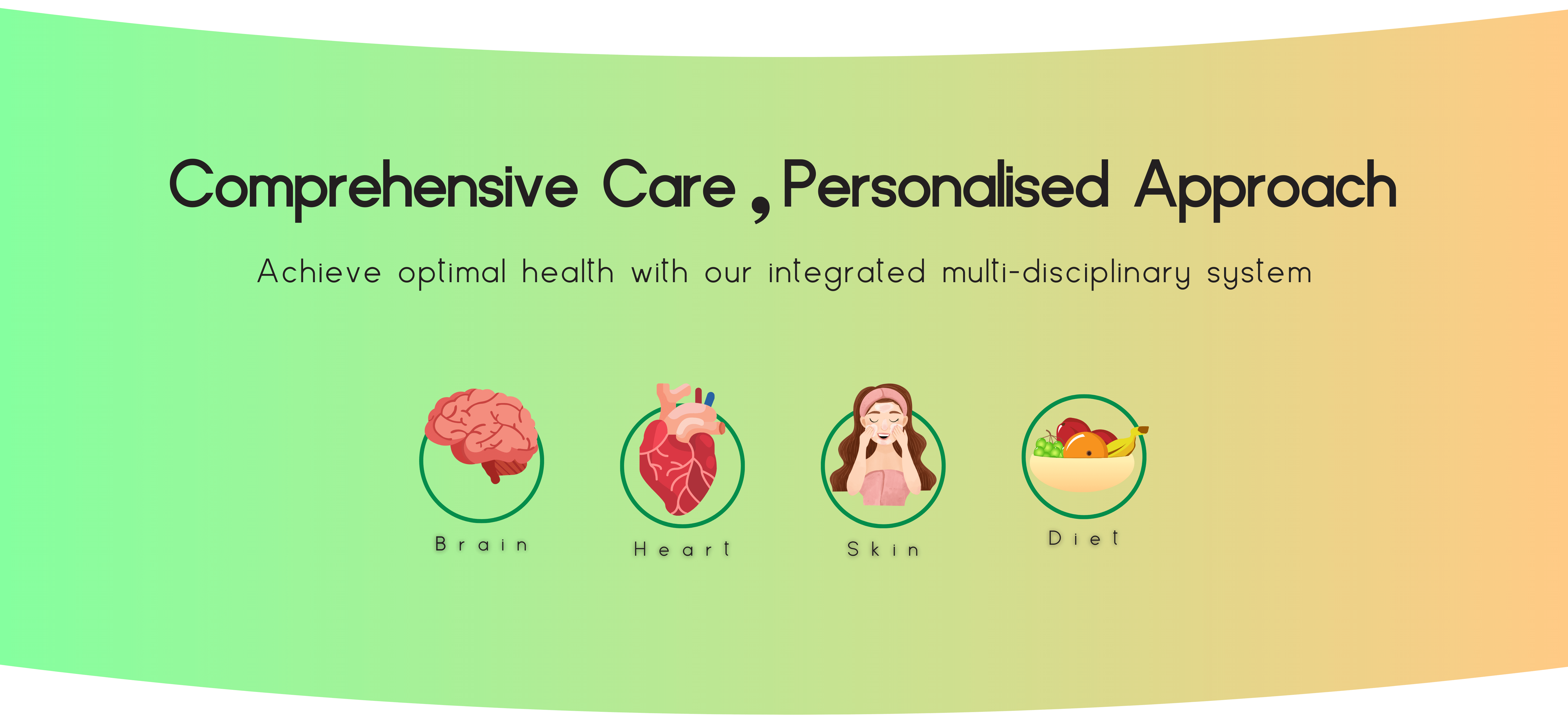 Comprehensive Care , Personalised Approach

Achieve optimal health with our integrated multi-disciplinary system

Brain

Heart

Skin

Diet